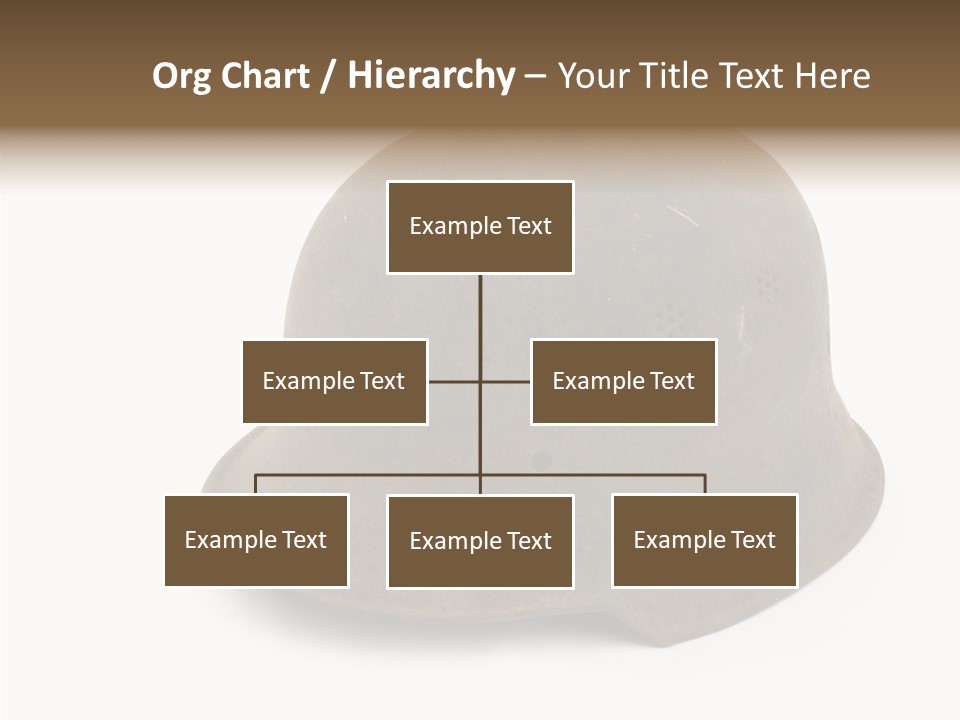 Org Chart / Hierarchy – Your Title Text Here

Example Text

Example Text

Example Text

Example Text

Example Text

Example Text